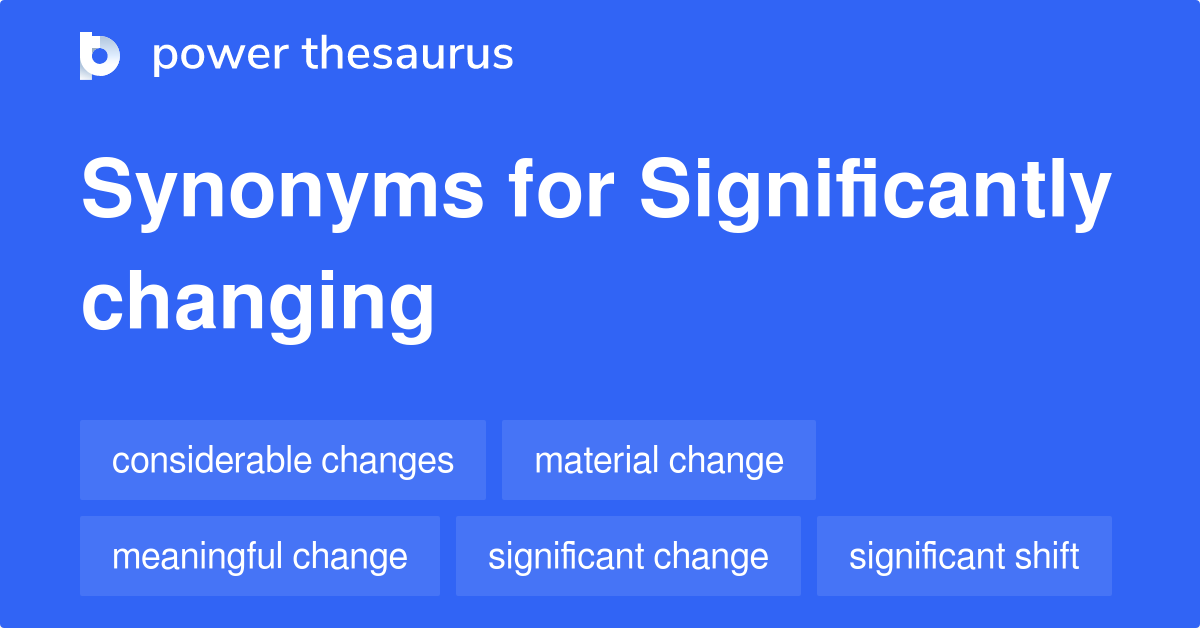 power thesaurus

Synonyms for Significantly changing

considerable changes
material change
meaningful change
significant change
significant shift